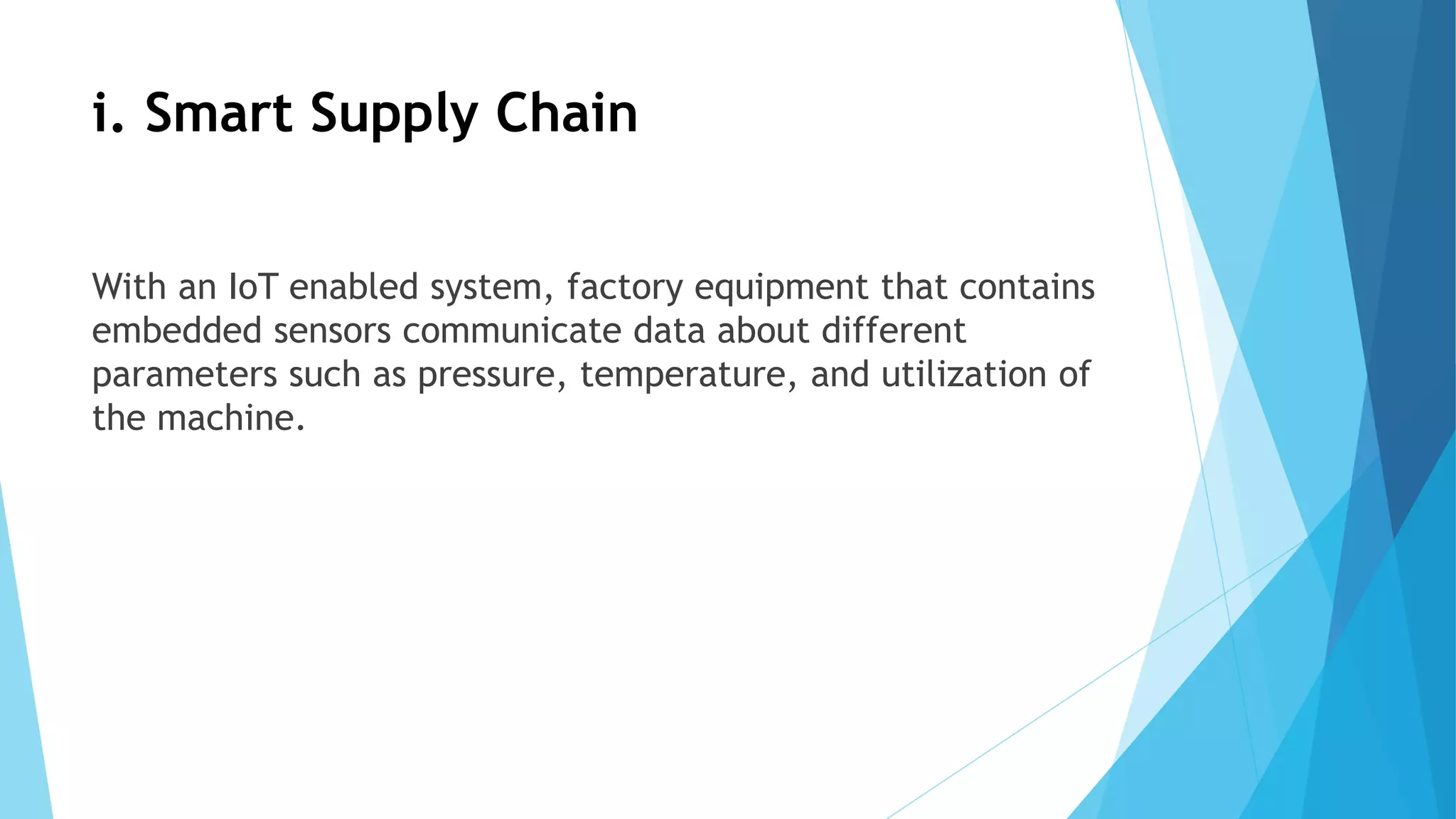 i. Smart Supply Chain

With an IoT enabled system, factory equipment that contains embedded sensors communicate data about different parameters such as pressure, temperature, and utilization of the machine.